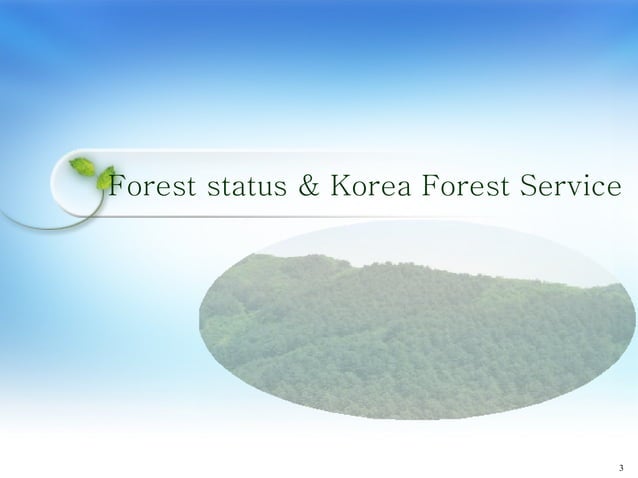 Forest status & Korea Forest Service

3